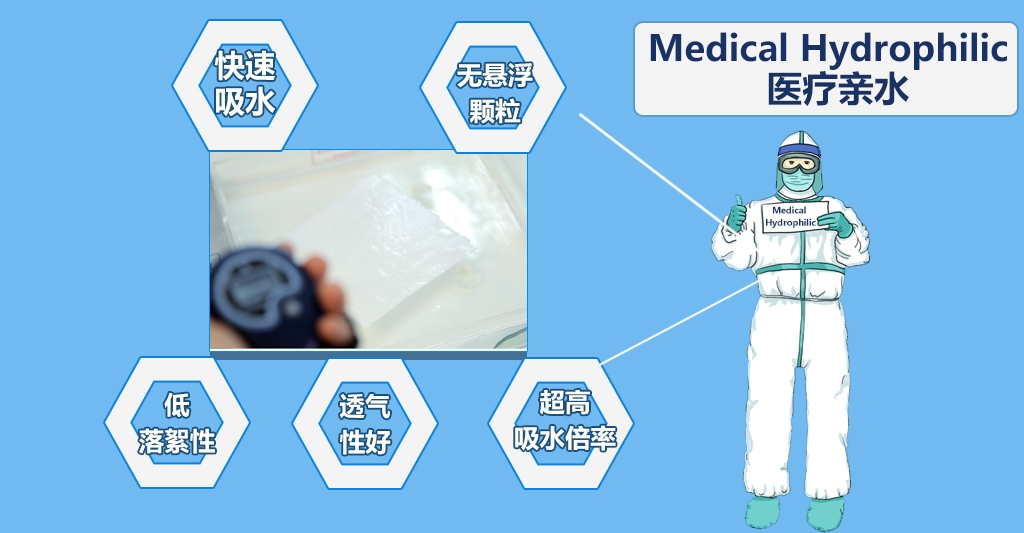 快速
吸水

无悬浮
颗粒

Medical Hydrophilic
医疗亲水

Medical
Hydrophilic

低
落絮性

透气
性好

超高
吸水倍率